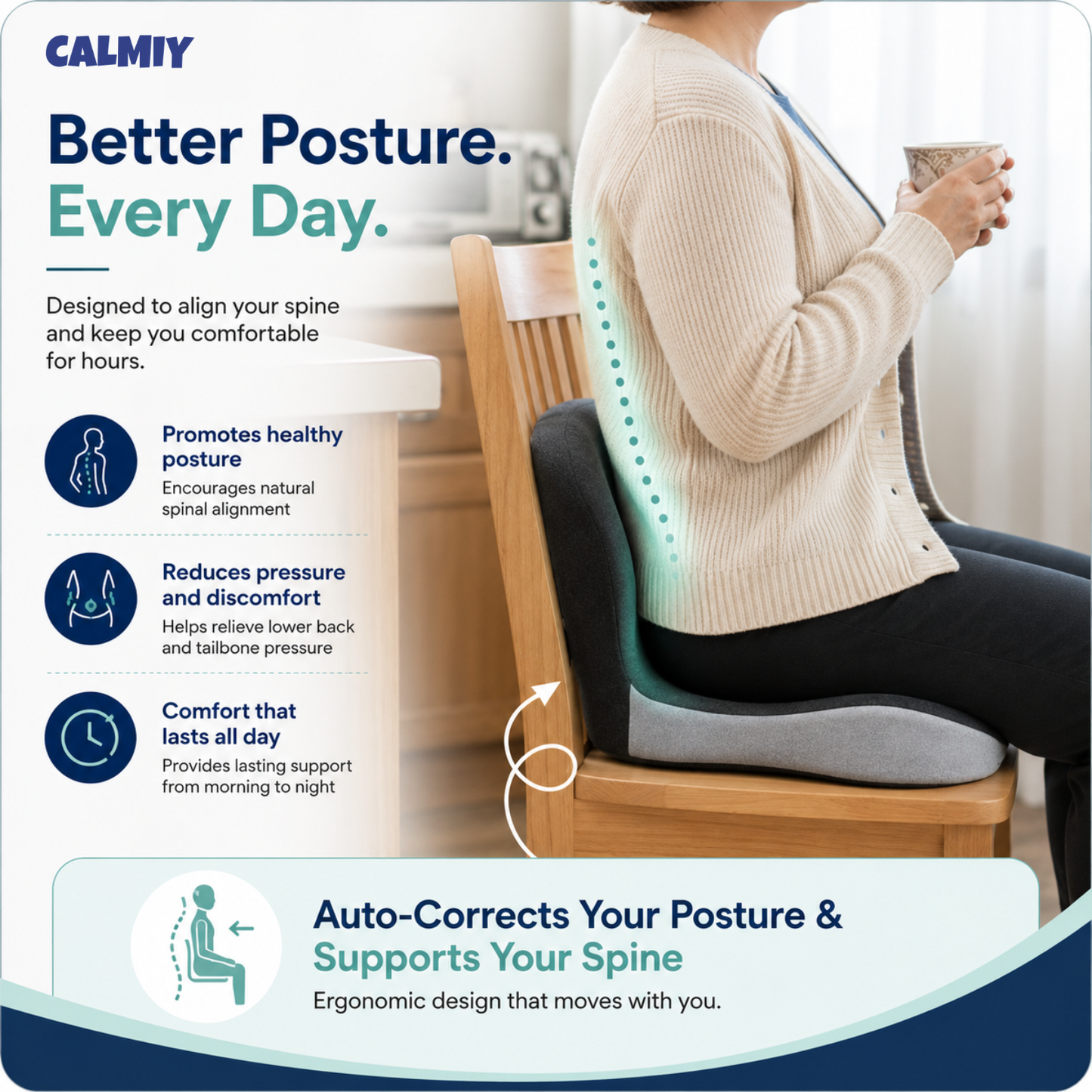 CALMIY

Better Posture.
Every Day.

Designed to align your spine and keep you comfortable for hours.

Promotes healthy posture
Encourages natural spinal alignment

Reduces pressure and discomfort
Helps relieve lower back and tailbone pressure

Comfort that lasts all day
Provides lasting support from morning to night

Auto-Corrects Your Posture &
Supports Your Spine
Ergonomic design that moves with you.